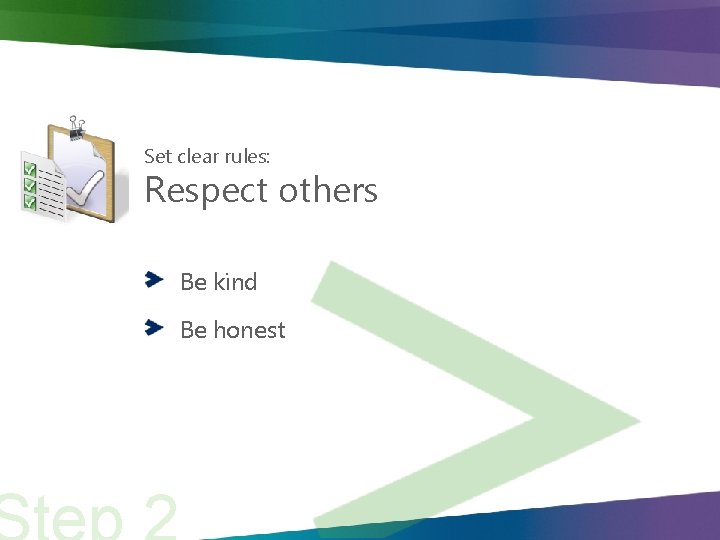 Set clear rules:
Respect others

Be kind

Be honest

Step 2